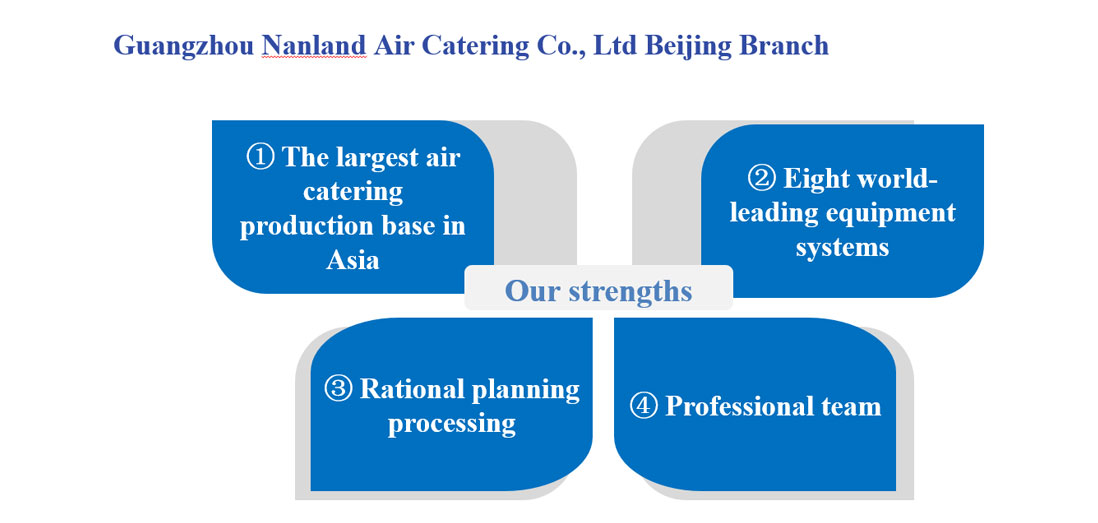 Guangzhou Nanland Air Catering Co., Ltd Beijing Branch

① The largest air catering production base in Asia

② Eight world-leading equipment systems

Our strengths

③ Rational planning processing

④ Professional team